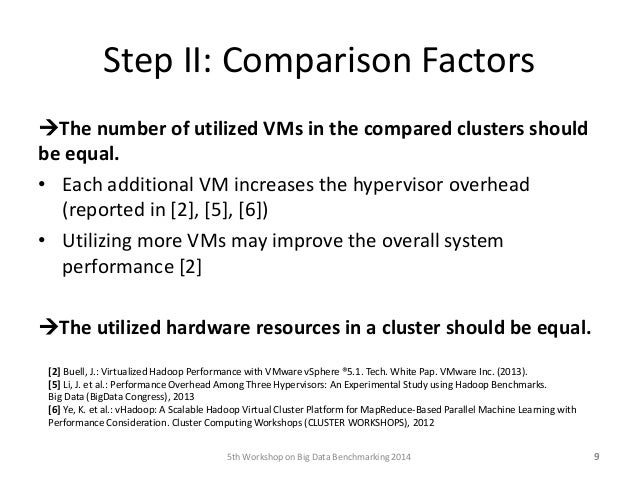 Step II: Comparison Factors

→The number of utilized VMs in the compared clusters should be equal.

• Each additional VM increases the hypervisor overhead (reported in [2], [5], [6])

• Utilizing more VMs may improve the overall system performance [2]

→The utilized hardware resources in a cluster should be equal.

[2] Buell, J.: Virtualized Hadoop Performance with VMware vSphere ®5.1. Tech. White Pap. VMware Inc. (2013).
[5] Li, J. et al.: Performance Overhead Among Three Hypervisors: An Experimental Study using Hadoop Benchmarks. Big Data (BigData Congress), 2013
[6] Ye, K. et al.: vHadoop: A Scalable Hadoop Virtual Cluster Platform for MapReduce-Based Parallel Machine Learning with Performance Consideration. Cluster Computing Workshops (CLUSTER WORKSHOPS), 2012

5th Workshop on Big Data Benchmarking 2014

9